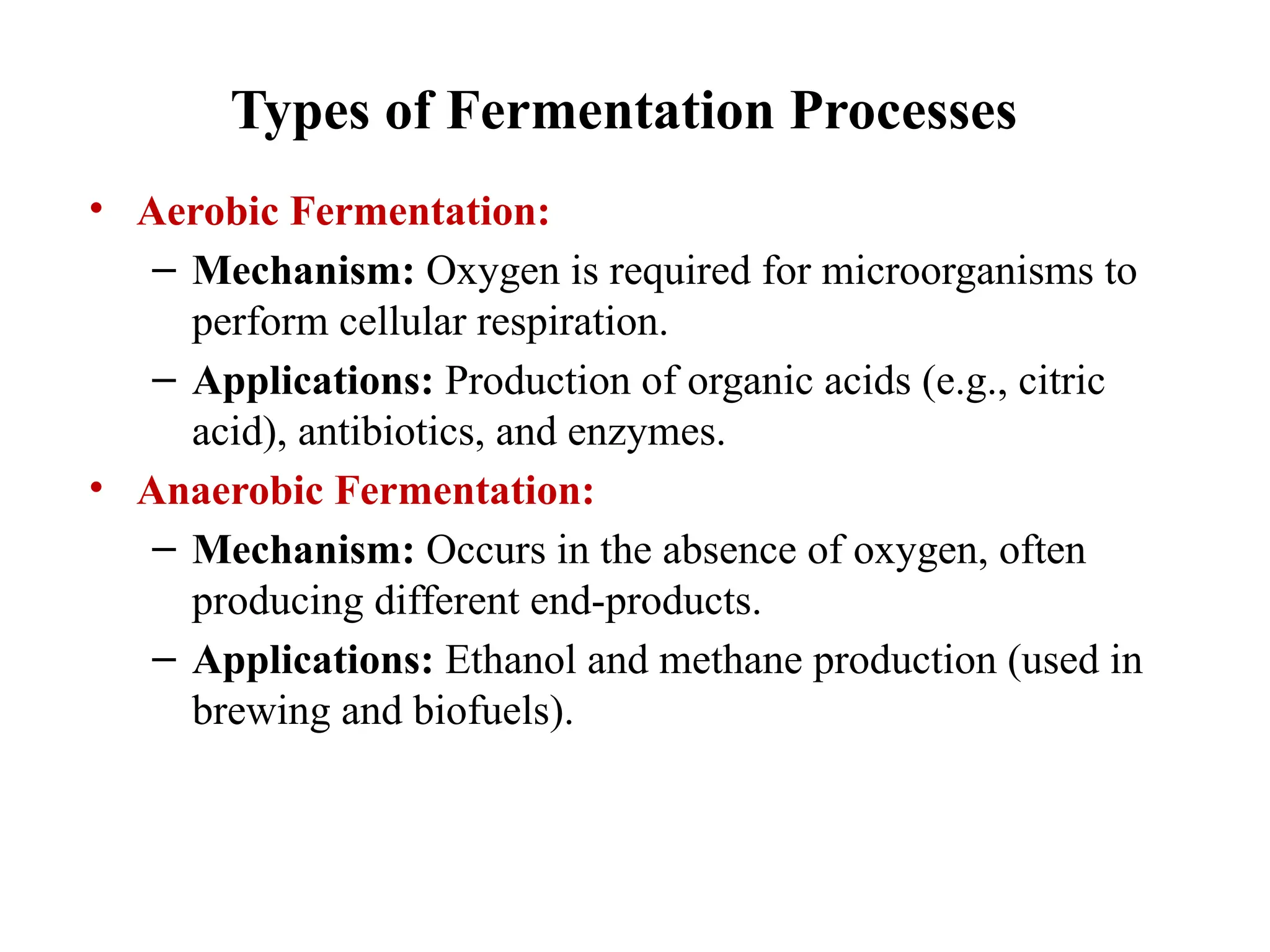 Types of Fermentation Processes

• Aerobic Fermentation:
 – Mechanism: Oxygen is required for microorganisms to perform cellular respiration.
 – Applications: Production of organic acids (e.g., citric acid), antibiotics, and enzymes.
• Anaerobic Fermentation:
 – Mechanism: Occurs in the absence of oxygen, often producing different end-products.
 – Applications: Ethanol and methane production (used in brewing and biofuels).